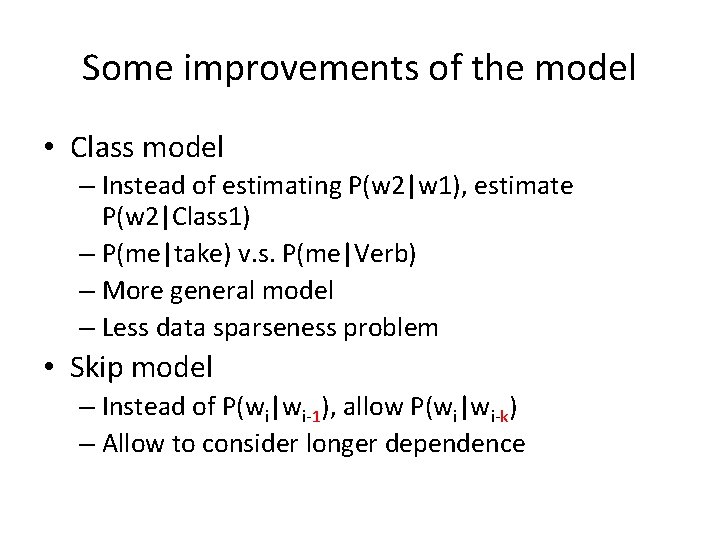 Some improvements of the model

• Class model
– Instead of estimating P(w2|w1), estimate P(w2|Class1)
– P(me|take) v.s. P(me|Verb)
– More general model
– Less data sparseness problem

• Skip model
– Instead of $P(w_i|w_{i-1})$, allow $P(w_i|w_{i-k})$
– Allow to consider longer dependence